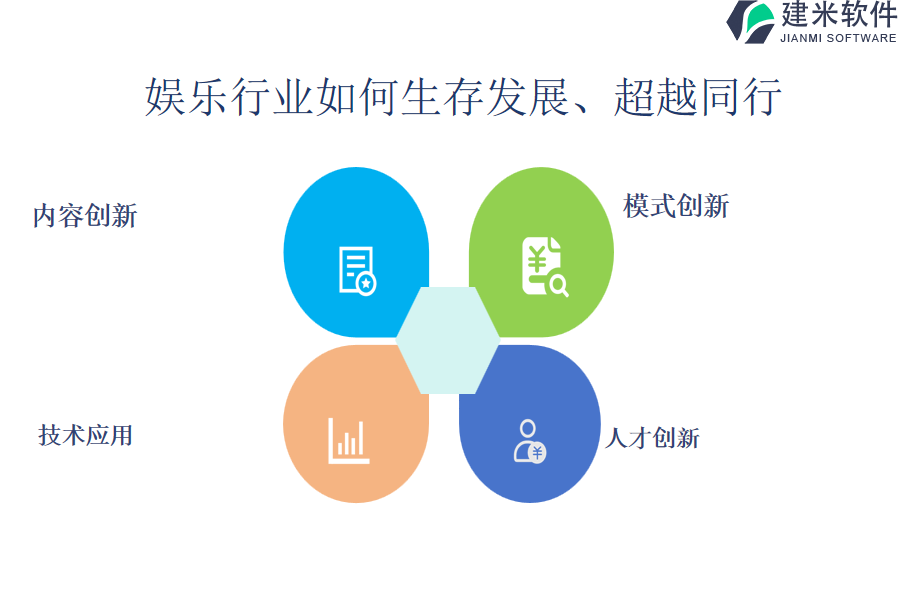 建米软件
JIANMI SOFTWARE

娱乐行业如何生存发展、超越同行

内容创新

模式创新

技术应用

人才创新